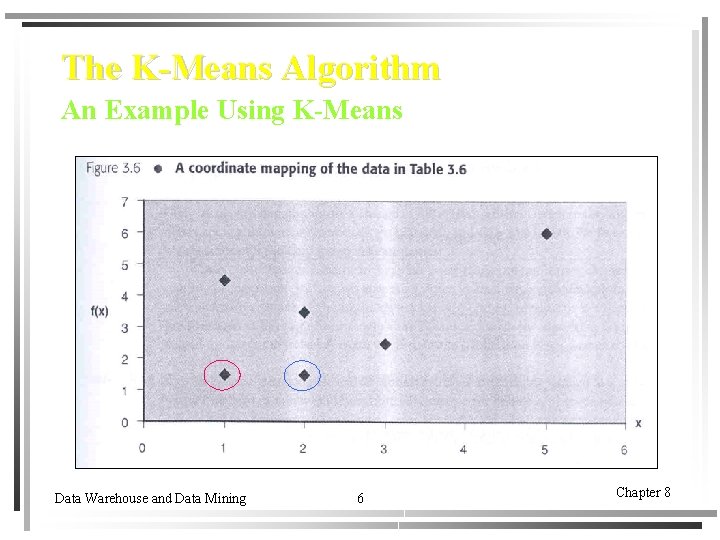 The K-Means Algorithm
An Example Using K-Means

Figure 3.6 • A coordinate mapping of the data in Table 3.6

7
6
5
4
f(x)
3
2
1
0

0 1 2 3 4 5 6
x

Data Warehouse and Data Mining

6

Chapter 8